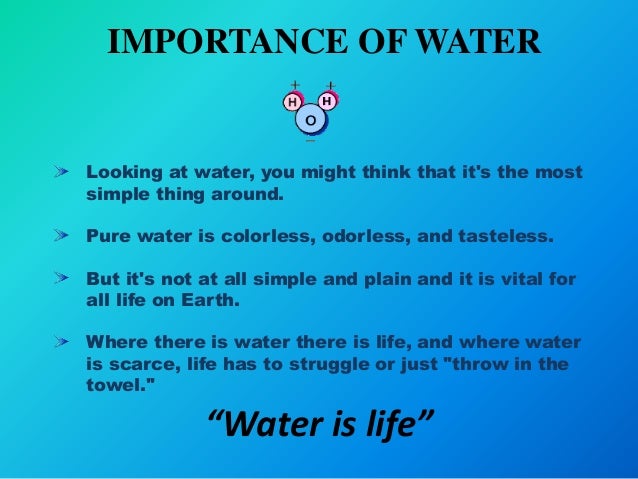 IMPORTANCE OF WATER

+ +
H H
O
−

➤ Looking at water, you might think that it's the most simple thing around.

➤ Pure water is colorless, odorless, and tasteless.

➤ But it's not at all simple and plain and it is vital for all life on Earth.

➤ Where there is water there is life, and where water is scarce, life has to struggle or just "throw in the towel."

“Water is life”